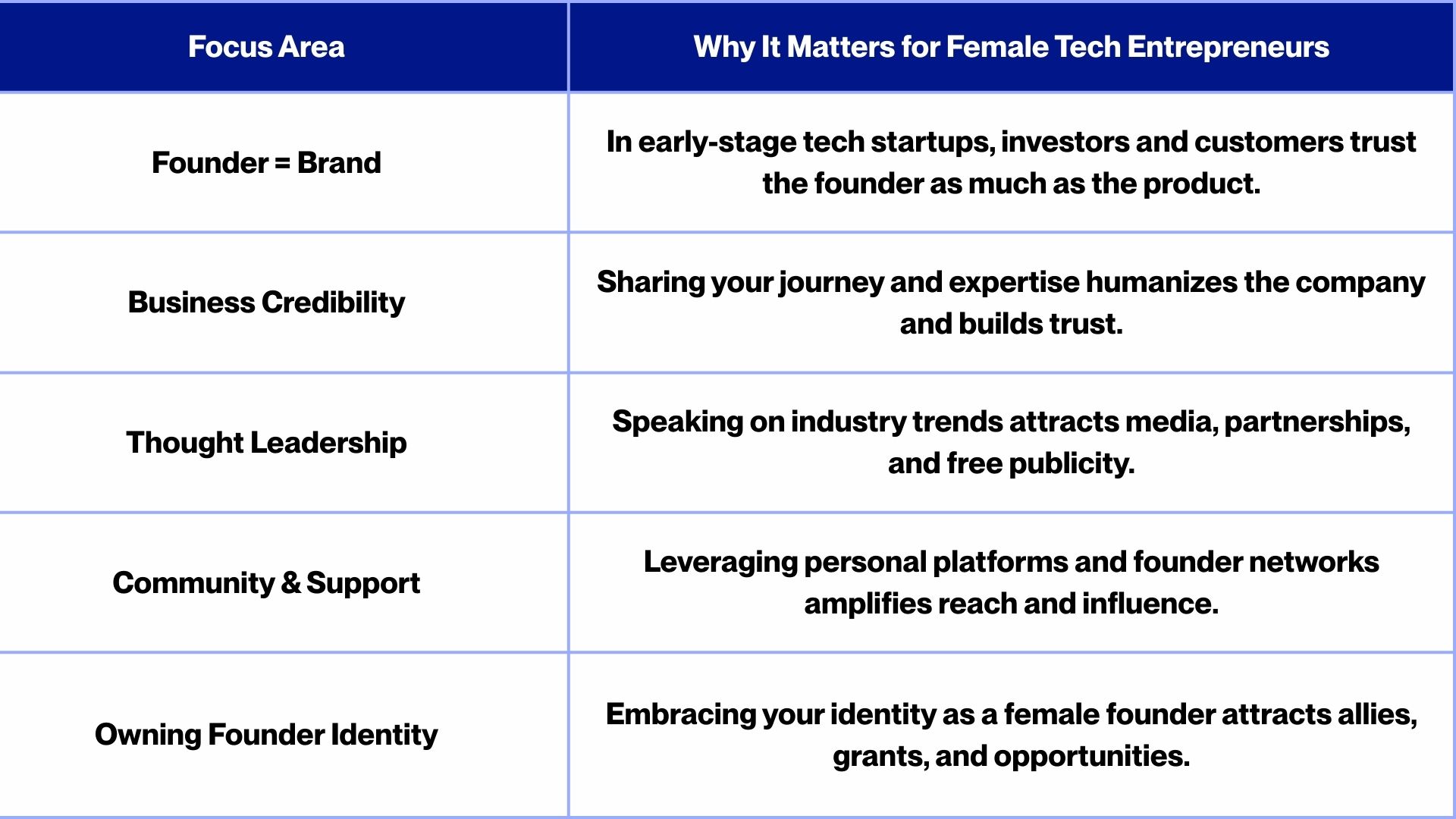 | Focus Area | Why It Matters for Female Tech Entrepreneurs |
|---|---|
| Founder = Brand | In early-stage tech startups, investors and customers trust the founder as much as the product. |
| Business Credibility | Sharing your journey and expertise humanizes the company and builds trust. |
| Thought Leadership | Speaking on industry trends attracts media, partnerships, and free publicity. |
| Community & Support | Leveraging personal platforms and founder networks amplifies reach and influence. |
| Owning Founder Identity | Embracing your identity as a female founder attracts allies, grants, and opportunities. |